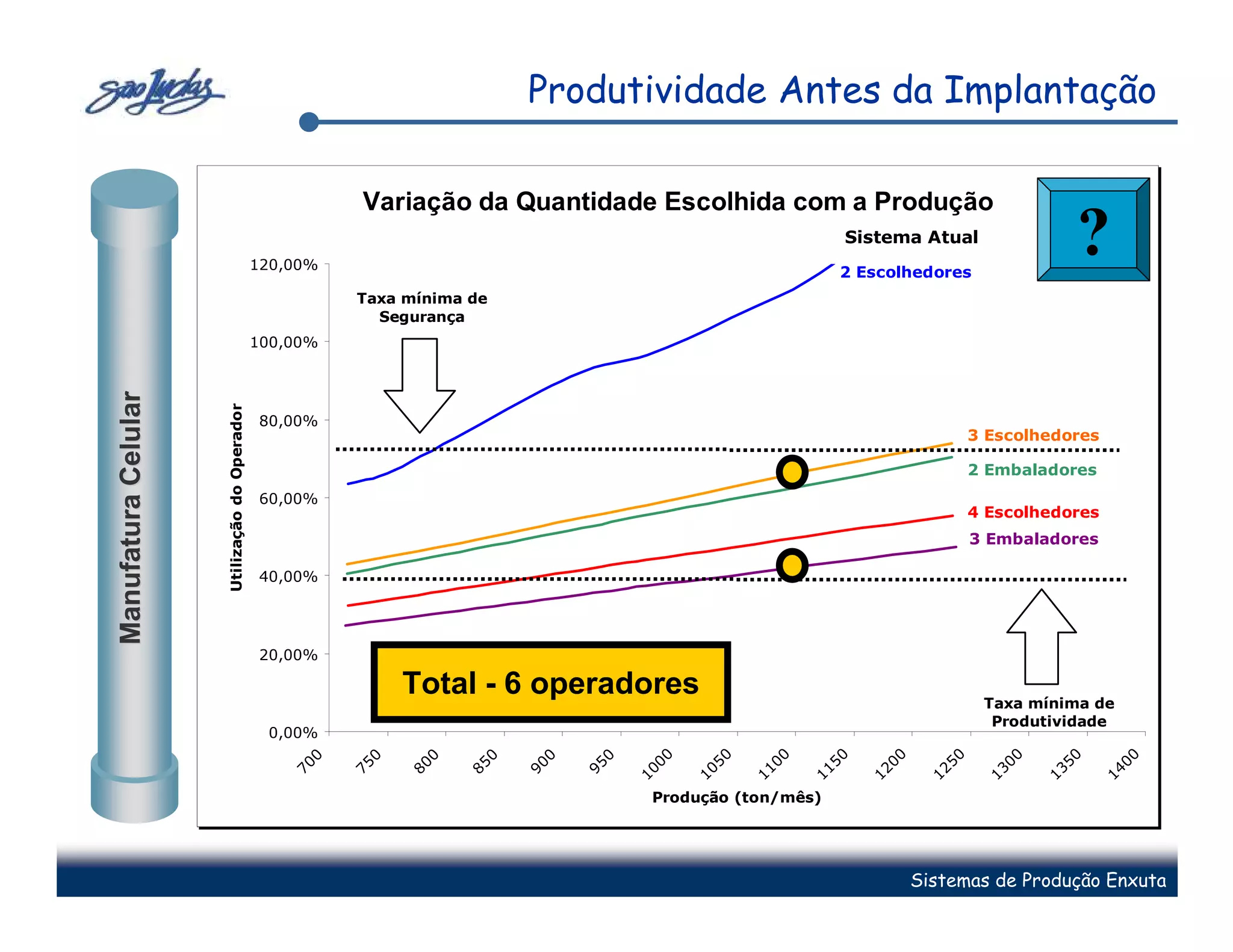 São Judas

Produtividade Antes da Implantação

Manufatura Celular

Variação da Quantidade Escolhida com a Produção

?

Sistema Atual

2 Escolhedores

Taxa mínima de Segurança

3 Escolhedores

2 Embaladores

4 Escolhedores

3 Embaladores

Total - 6 operadores

Taxa mínima de Produtividade

Utilização do Operador

120,00%
100,00%
80,00%
60,00%
40,00%
20,00%
0,00%

700
750
800
850
900
950
1000
1050
1100
1150
1200
1250
1300
1350
1400

Produção (ton/mês)

Sistemas de Produção Enxuta